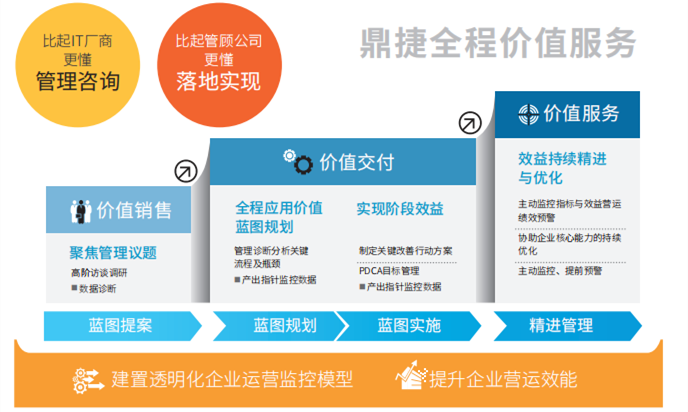 比起IT厂商
更懂
管理咨询

比起管顾公司
更懂
落地实现

鼎捷全程价值服务

价值销售

聚焦管理议题

高阶访谈调研

■ 数据诊断

价值交付

全程应用价值蓝图规划

管理诊断分析关键流程及瓶颈

■ 产出指针监控数据

实现阶段效益

制定关键改善行动方案

PDCA目标管理

■ 产出指针监控数据

价值服务

效益持续精进与优化

主动监控指标与效益营运绩效预警

协助企业核心能力的持续优化

主动监控、提前预警

蓝图提案

蓝图规划

蓝图实施

精进管理

建置透明化企业运营监控模型

提升企业营运效能